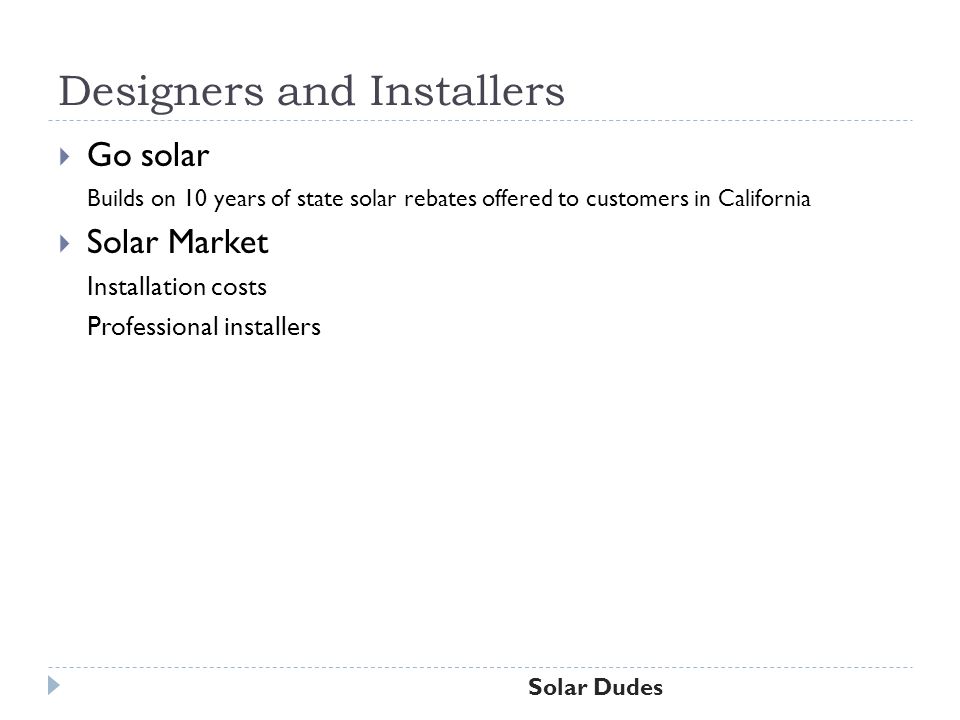 Designers and Installers

Go solar

Builds on 10 years of state solar rebates offered to customers in California

Solar Market

Installation costs

Professional installers

Solar Dudes